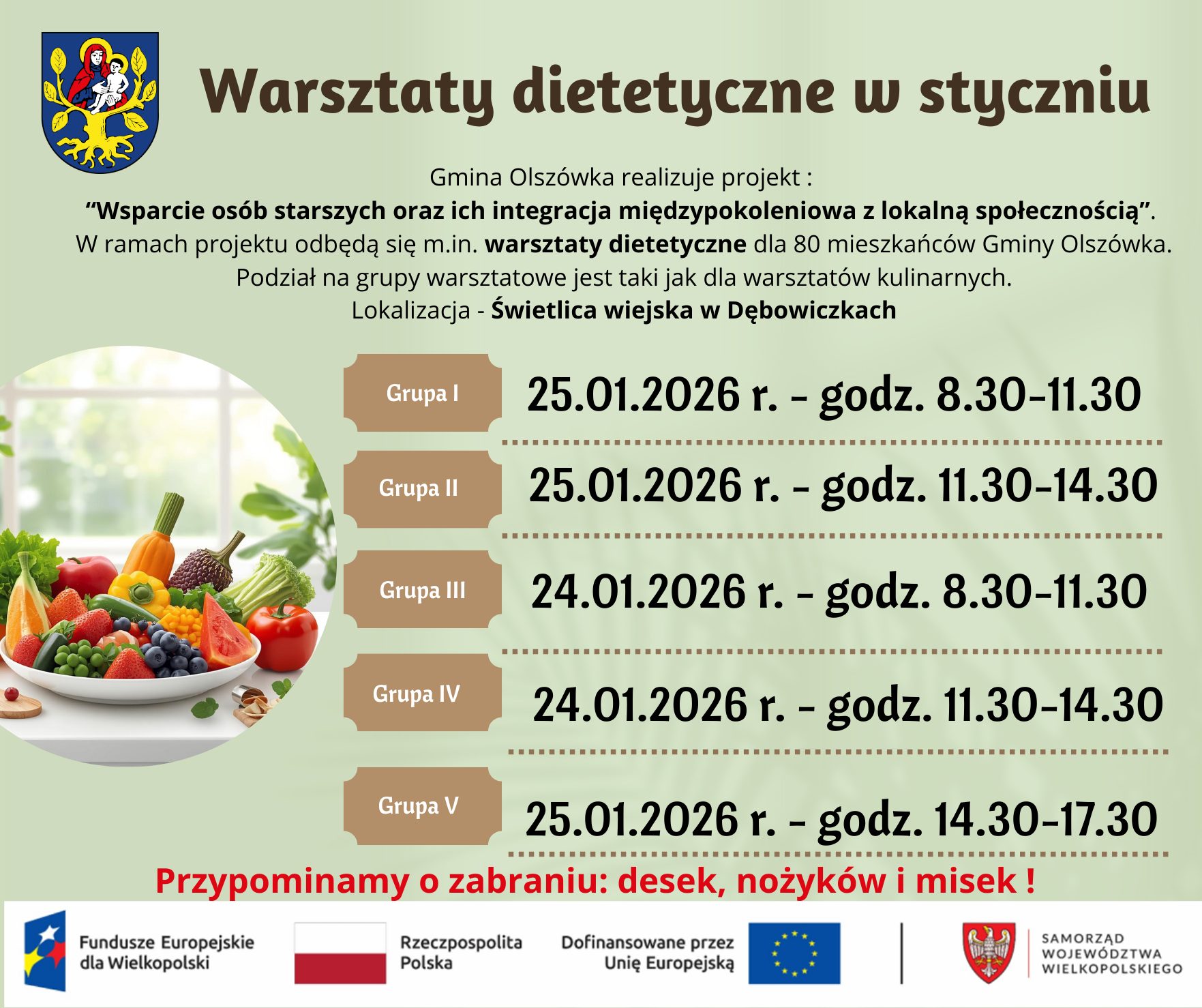 Warsztaty dietetyczne w styczniu

Gmina Olszówka realizuje projekt :
“Wsparcie osób starszych oraz ich integracja międzypokoleniowa z lokalną społecznością”.
W ramach projektu odbędą się m.in. warsztaty dietetyczne dla 80 mieszkańców Gminy Olszówka.
Podział na grupy warsztatowe jest taki jak dla warsztatów kulinarnych.
Lokalizacja - Świetlica wiejska w Dębowiczkach

Grupa I 25.01.2026 r. - godz. 8.30-11.30

Grupa II 25.01.2026 r. - godz. 11.30-14.30

Grupa III 24.01.2026 r. - godz. 8.30-11.30

Grupa IV 24.01.2026 r. - godz. 11.30-14.30

Grupa V 25.01.2026 r. - godz. 14.30-17.30

Przypominamy o zabraniu: desek, nożyków i misek !

Fundusze Europejskie dla Wielkopolski

Rzeczpospolita Polska

Dofinansowane przez Unię Europejską

SAMORZĄD WOJEWÓDZTWA WIELKOPOLSKIEGO